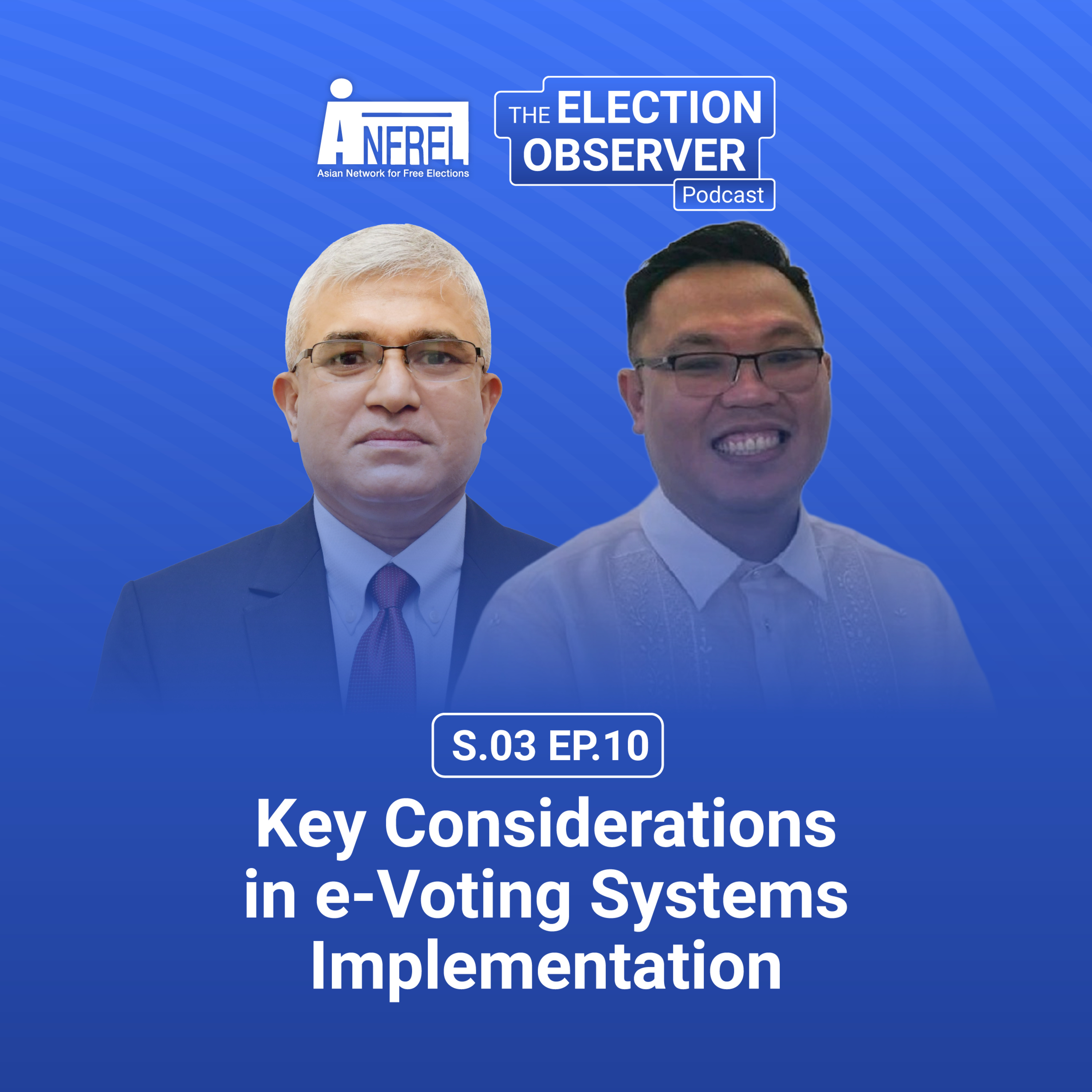 ANFREL
Asian Network for Free Elections

THE ELECTION OBSERVER
Podcast

S.03 EP.10

Key Considerations in e-Voting Systems Implementation